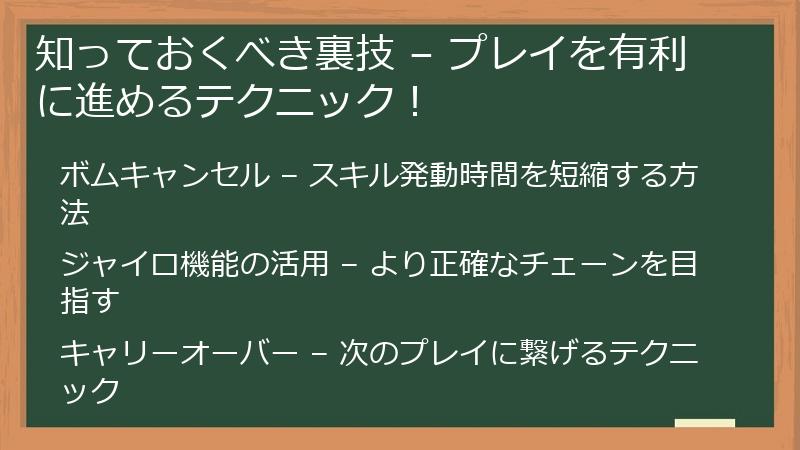 知っておくべき裏技 – プレイを有利に進めるテクニック！

ボムキャンセル – スキル発動時間を短縮する方法

ジャイロ機能の活用 – より正確なチェーンを目指す

キャリーオーバー – 次のプレイに繋げるテクニック